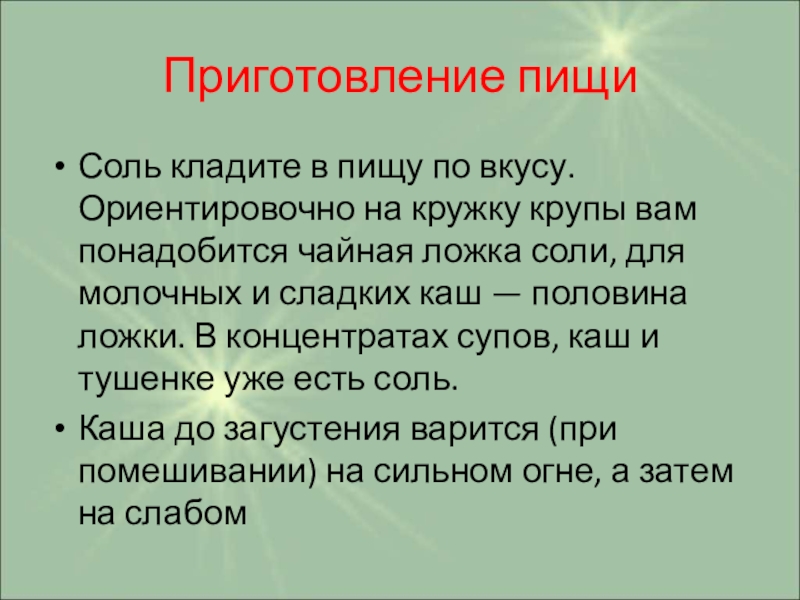 Приготовление пищи

• Соль кладите в пищу по вкусу. Ориентировочно на кружку крупы вам понадобится чайная ложка соли, для молочных и сладких каш — половина ложки. В концентратах супов, каш и тушенке уже есть соль.

• Каша до загустения варится (при помешивании) на сильном огне, а затем на слабом